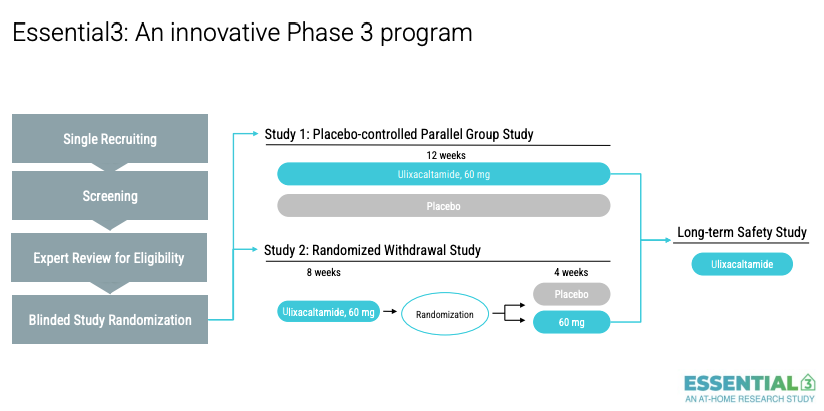 Essential3: An innovative Phase 3 program

Single Recruiting

Screening

Expert Review for Eligibility

Blinded Study Randomization

Study 1: Placebo-controlled Parallel Group Study

12 weeks

Ulixacaltamide, 60 mg

Placebo

Study 2: Randomized Withdrawal Study

8 weeks

4 weeks

Ulixacaltamide, 60 mg

Randomization

Placebo

60 mg

Long-term Safety Study

Ulixacaltamide

ESSENTIAL3
AN AT-HOME RESEARCH STUDY